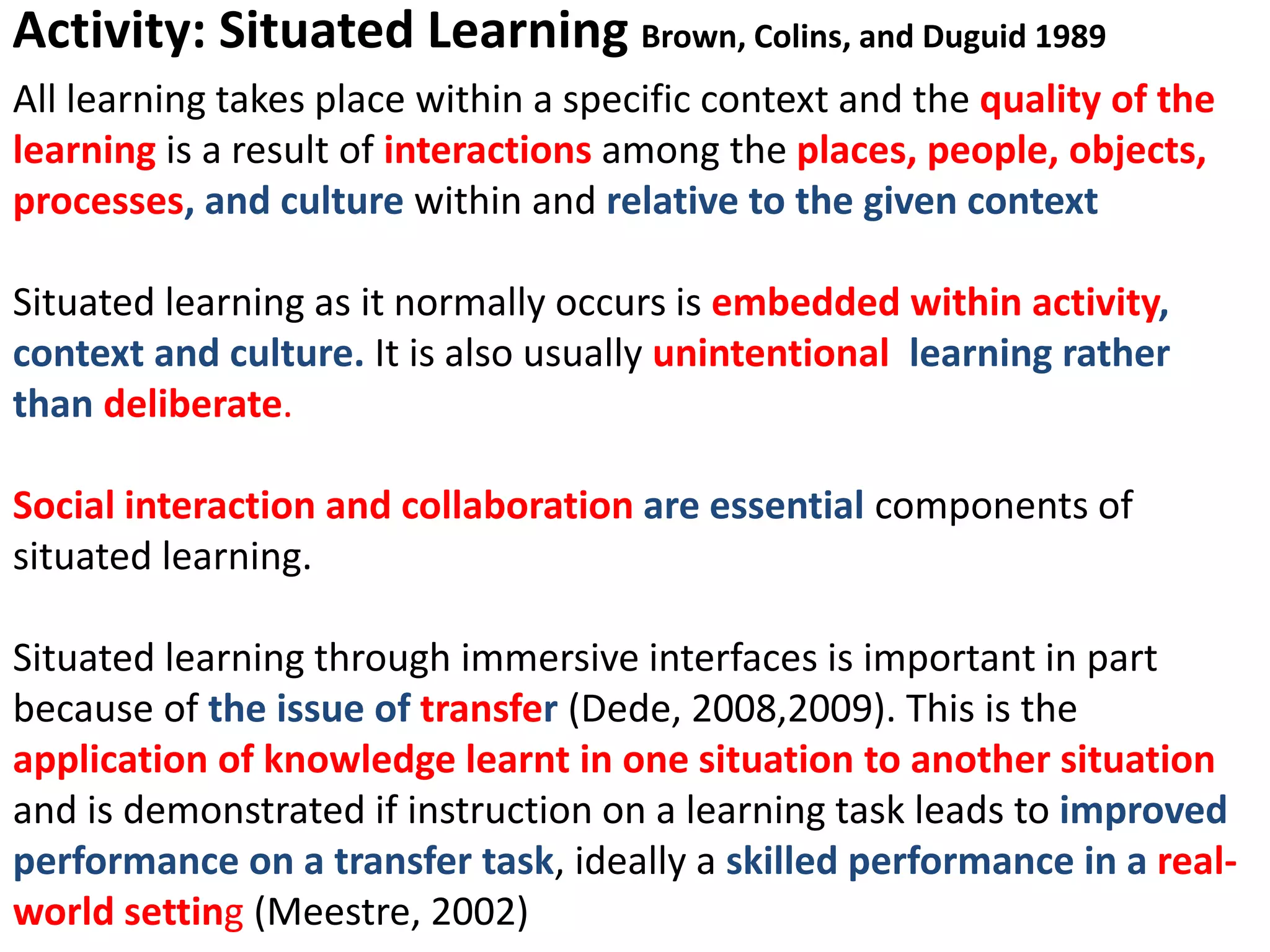 Activity: Situated Learning Brown, Colins, and Duguid 1989

All learning takes place within a specific context and the quality of the learning is a result of interactions among the places, people, objects, processes, and culture within and relative to the given context

Situated learning as it normally occurs is embedded within activity, context and culture. It is also usually unintentional learning rather than deliberate.

Social interaction and collaboration are essential components of situated learning.

Situated learning through immersive interfaces is important in part because of the issue of transfer (Dede, 2008,2009). This is the application of knowledge learnt in one situation to another situation and is demonstrated if instruction on a learning task leads to improved performance on a transfer task, ideally a skilled performance in a real-world setting (Meestre, 2002)